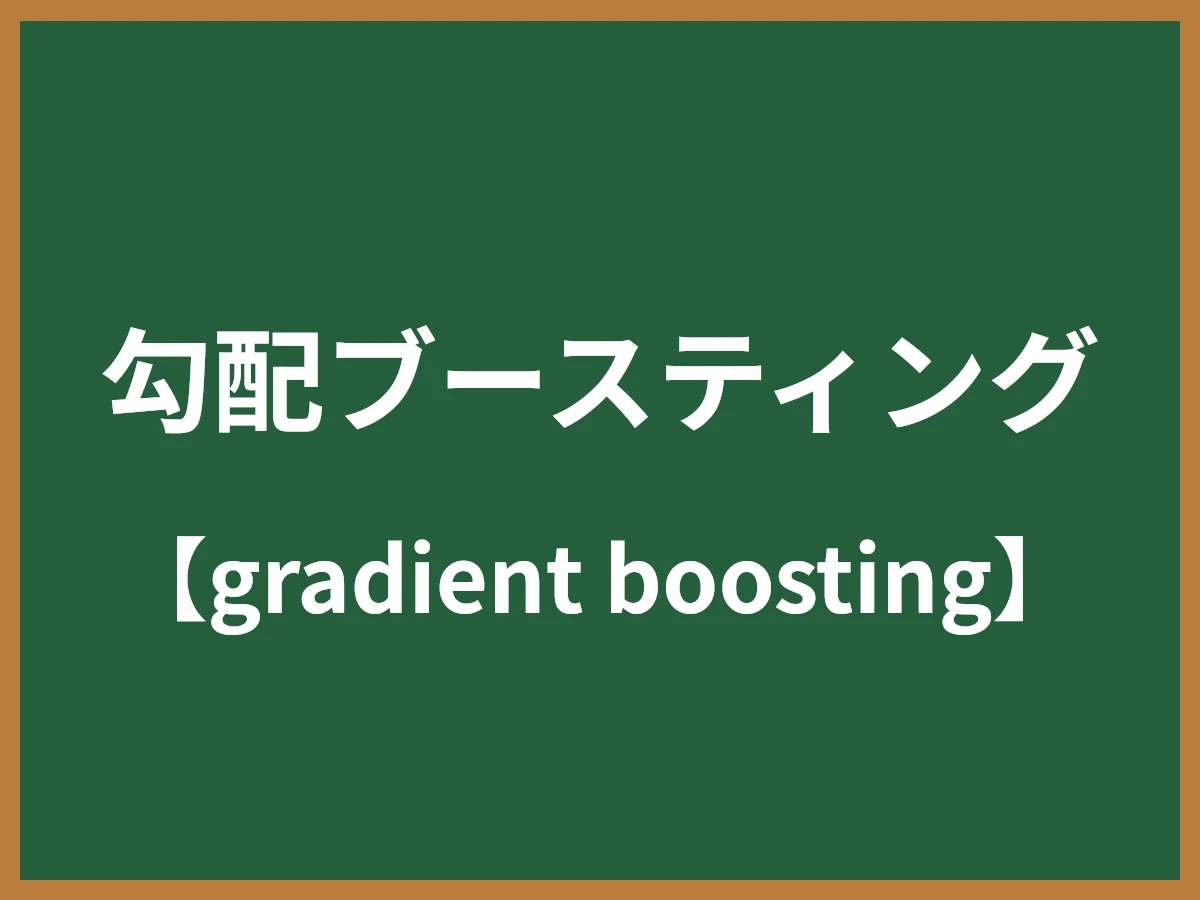 勾配ブースティング

【gradient boosting】